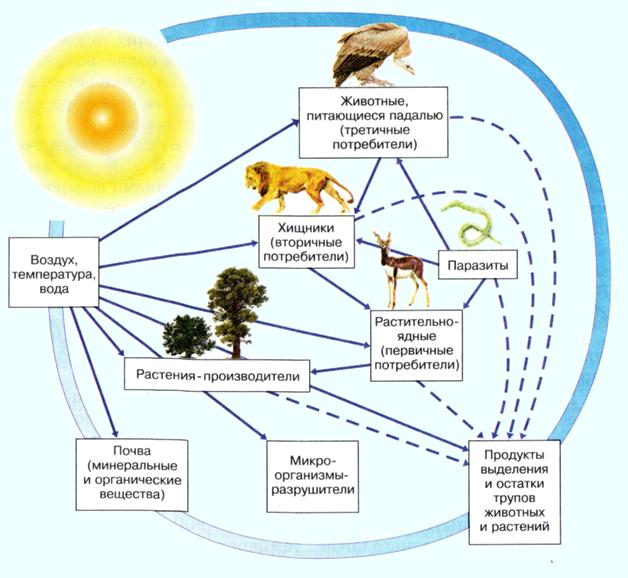 Животные, питающиеся падалью (третичные потребители)

Хищники (вторичные потребители)

Воздух, температура, вода

Паразиты

Растительноядные (первичные потребители)

Растения - производители

Почва (минеральные и органические вещества)

Микроорганизмы-разрушители

Продукты выделения и остатки трупов животных и растений